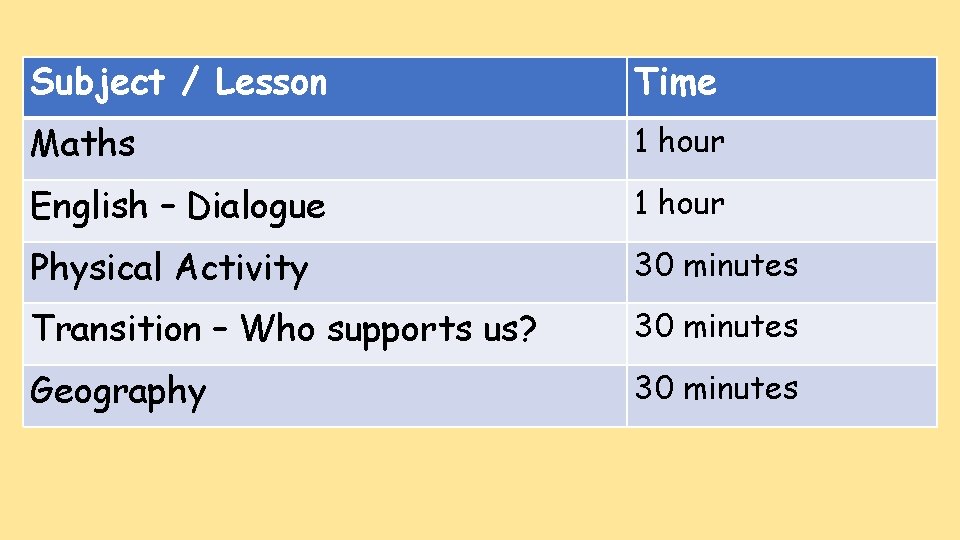 | Subject / Lesson | Time |
|---|---|
| Maths | 1 hour |
| English – Dialogue | 1 hour |
| Physical Activity | 30 minutes |
| Transition – Who supports us? | 30 minutes |
| Geography | 30 minutes |